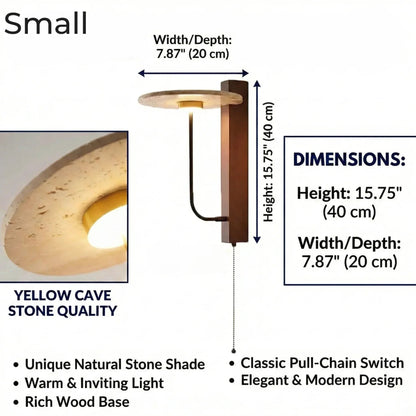 Small

Width/Depth:
7.87" (20 cm)

Height: 15.75" (40 cm)

DIMENSIONS:

Height: 15.75" (40 cm)

Width/Depth: 7.87" (20 cm)

YELLOW CAVE STONE QUALITY

• Unique Natural Stone Shade
• Warm & Inviting Light
• Rich Wood Base

• Classic Pull-Chain Switch
• Elegant & Modern Design